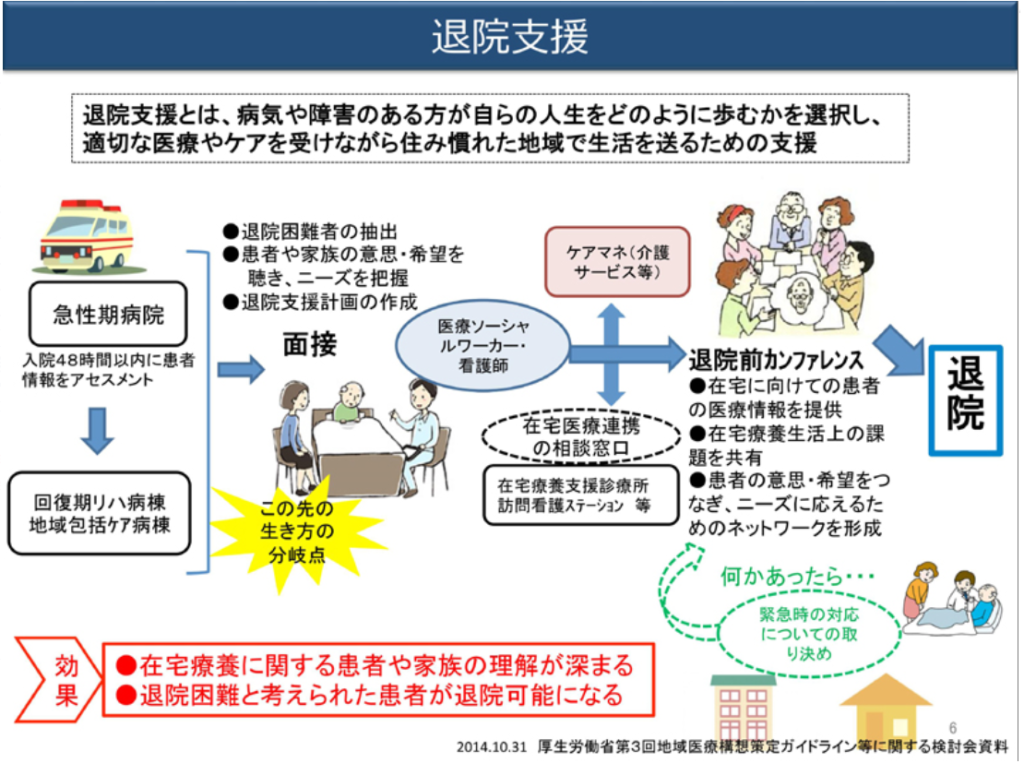 退院支援

退院支援とは、病気や障害のある方が自らの人生をどのように歩むかを選択し、適切な医療やケアを受けながら住み慣れた地域で生活を送るための支援

急性期病院

入院48時間以内に患者情報をアセスメント

回復期リハ病棟
地域包括ケア病棟

●退院困難者の抽出
●患者や家族の意思・希望を聴き、ニーズを把握
●退院支援計画の作成

面接

この先の生き方の分岐点

医療ソーシャルワーカー・看護師

ケアマネ（介護サービス等）

在宅医療連携の相談窓口

在宅療養支援診療所
訪問看護ステーション 等

退院前カンファレンス
●在宅に向けての患者の医療情報を提供
●在宅療養生活上の課題を共有
●患者の意思・希望をつなぎ、ニーズに応えるためのネットワークを形成

退院

何かあったら・・・

緊急時の対応についての取り決め

効果
●在宅療養に関する患者や家族の理解が深まる
●退院困難と考えられた患者が退院可能になる

6

2014.10.31 厚生労働省第3回地域医療構想策定ガイドライン等に関する検討会資料